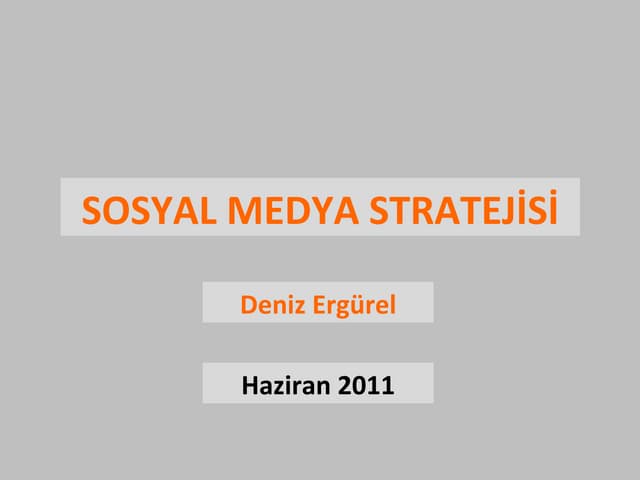 SOSYAL MEDYA STRATEJİSİ

Deniz Ergürel

Haziran 2011